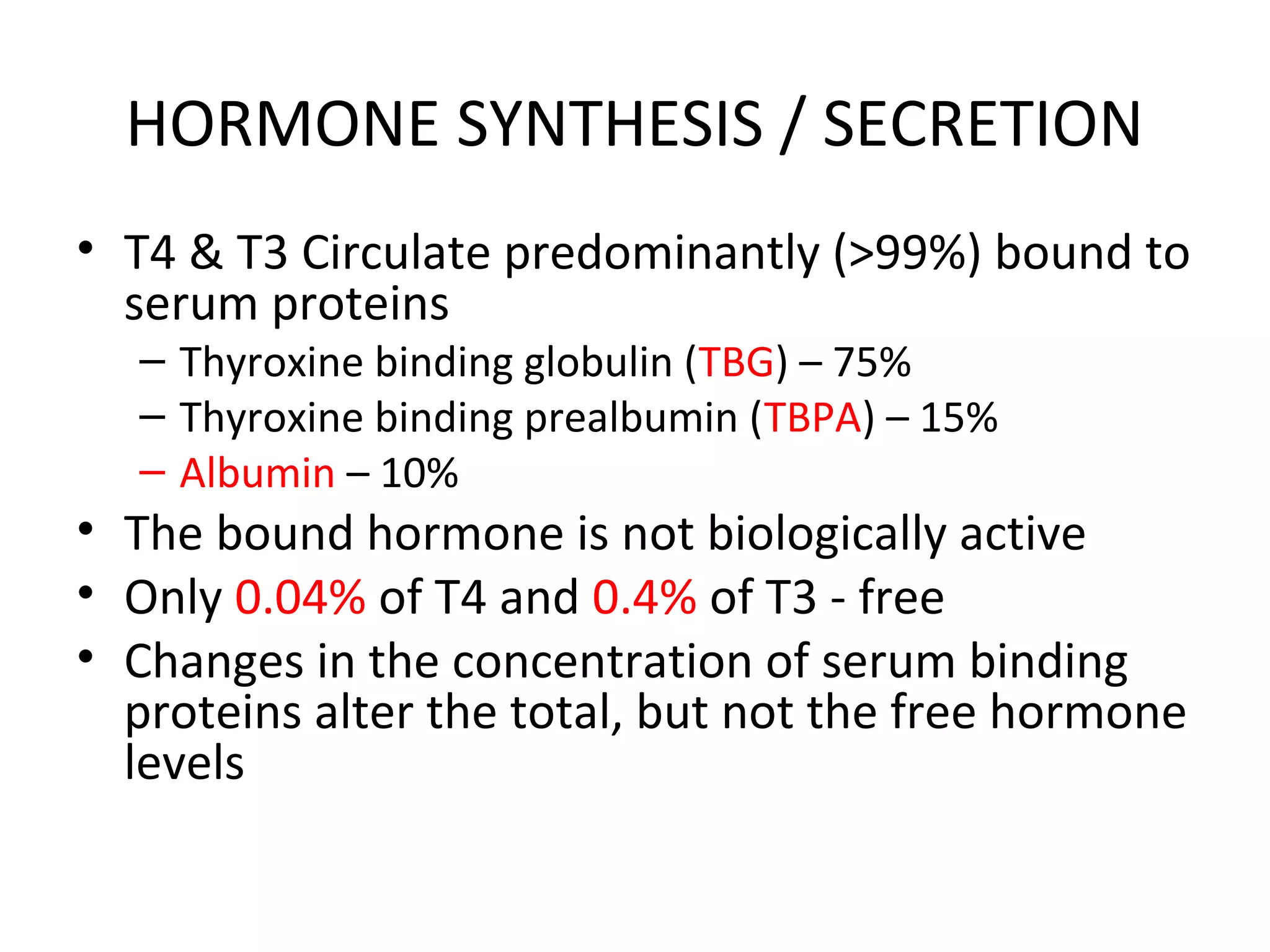 HORMONE SYNTHESIS / SECRETION

• T4 & T3 Circulate predominantly (>99%) bound to serum proteins
  – Thyroxine binding globulin (TBG) – 75%
  – Thyroxine binding prealbumin (TBPA) – 15%
  – Albumin – 10%
• The bound hormone is not biologically active
• Only 0.04% of T4 and 0.4% of T3 - free
• Changes in the concentration of serum binding proteins alter the total, but not the free hormone levels